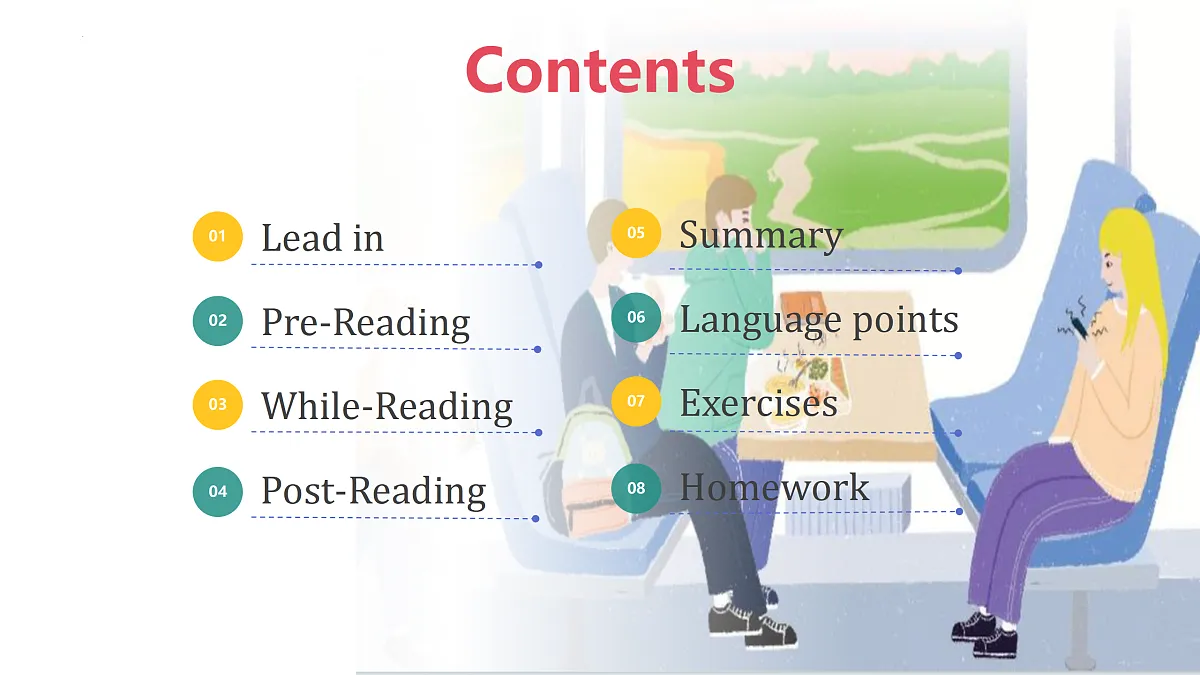 Contents

01 Lead in

02 Pre-Reading

03 While-Reading

04 Post-Reading

05 Summary

06 Language points

07 Exercises

08 Homework